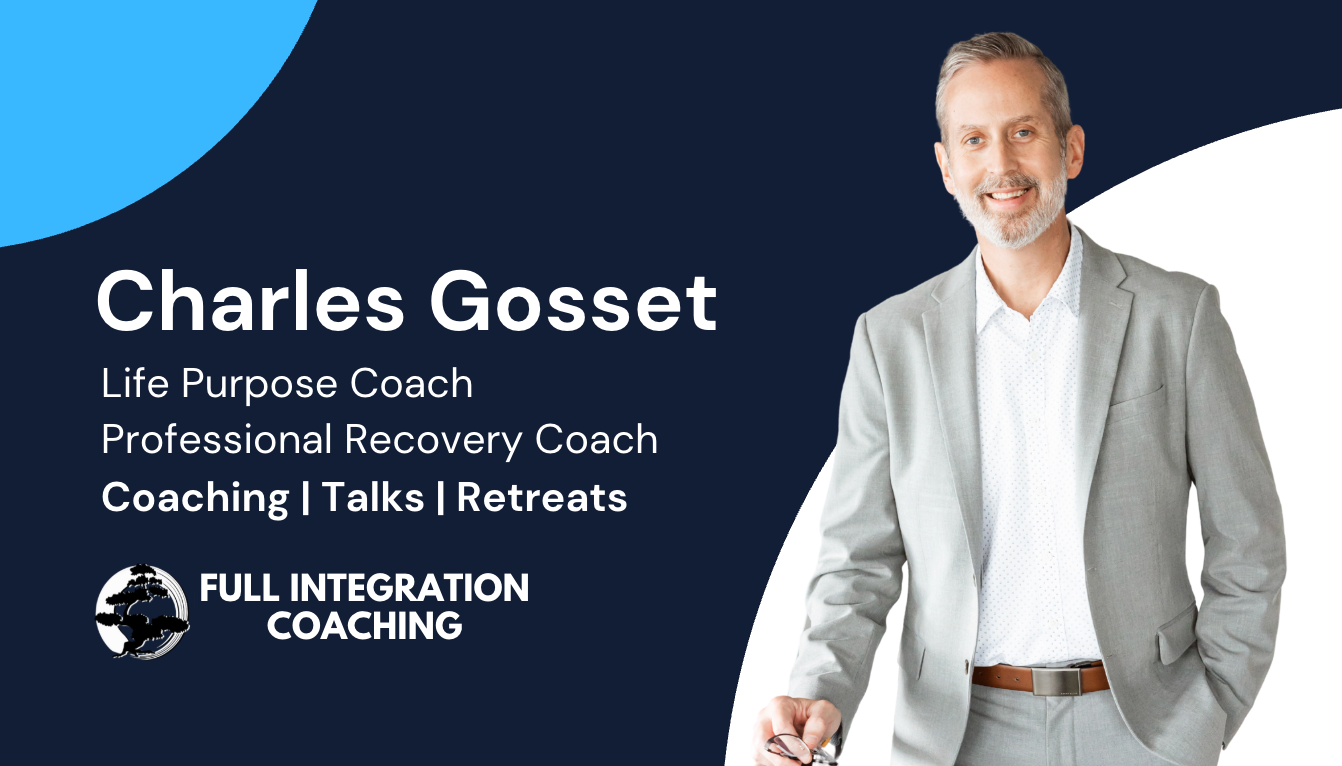 Charles Gosset

Life Purpose Coach
Professional Recovery Coach
Coaching | Talks | Retreats

FULL INTEGRATION COACHING